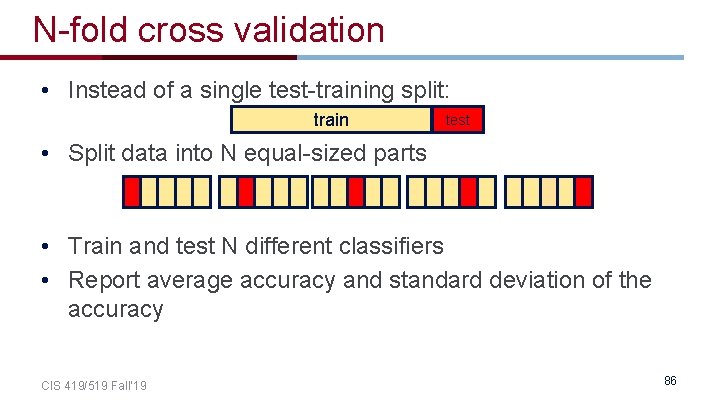 N-fold cross validation

• Instead of a single test-training split:

train test

• Split data into N equal-sized parts

• Train and test N different classifiers
• Report average accuracy and standard deviation of the accuracy

CIS 419/519 Fall'19

86